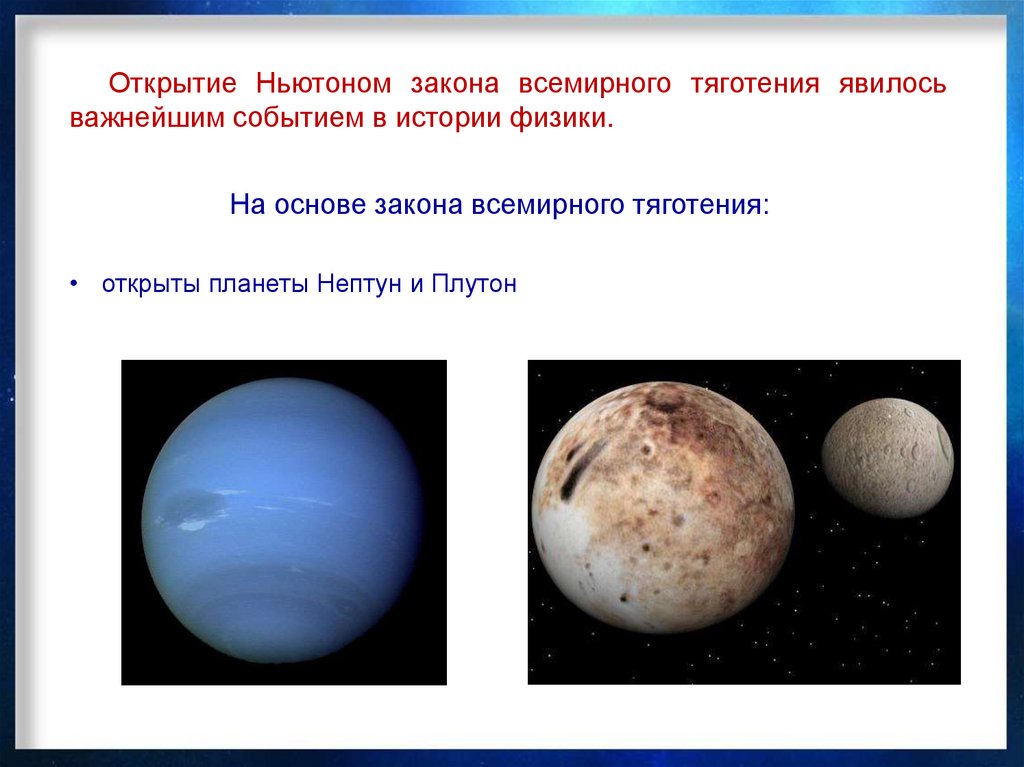 Открытие Ньютоном закона всемирного тяготения явилось важнейшим событием в истории физики.

На основе закона всемирного тяготения:

• открыты планеты Нептун и Плутон